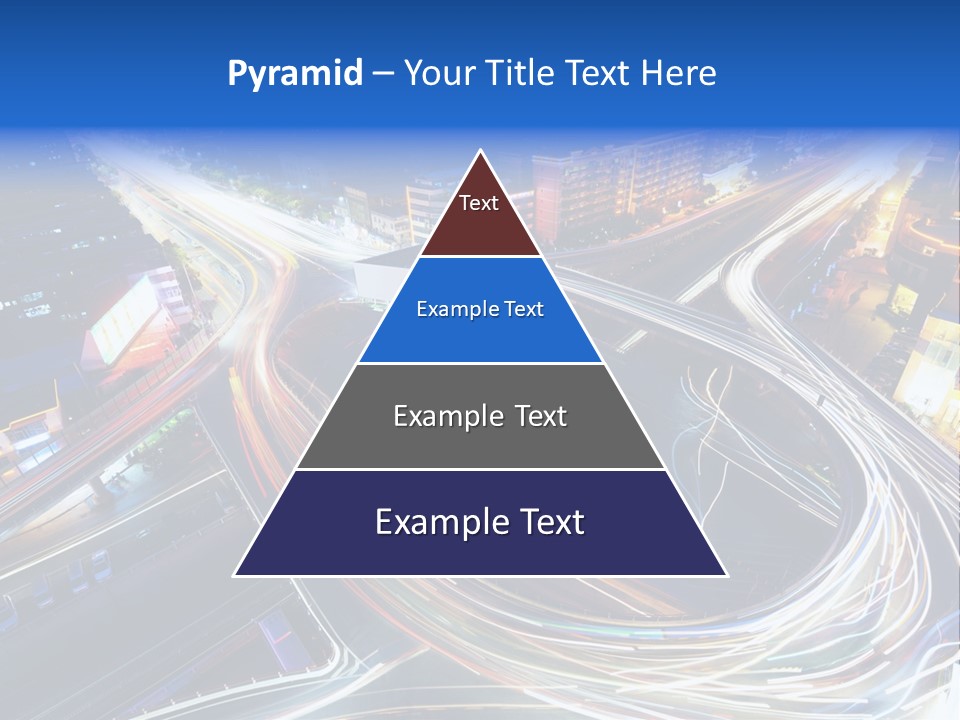 Pyramid – Your Title Text Here

Text

Example Text

Example Text

Example Text